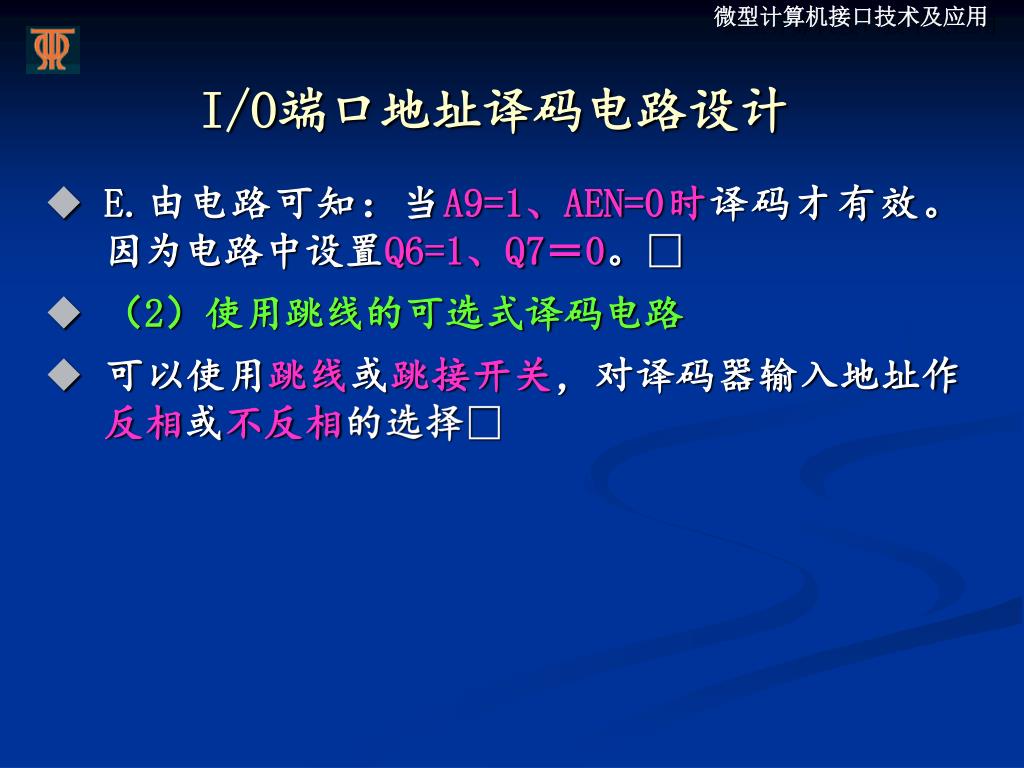 微型计算机接口技术及应用

I/O端口地址译码电路设计

◆ E.由电路可知：当A9=1、AEN=0时译码才有效。因为电路中设置Q6=1、Q7＝0。□

◆ （2）使用跳线的可选式译码电路

◆ 可以使用跳线或跳接开关，对译码器输入地址作反相或不反相的选择□